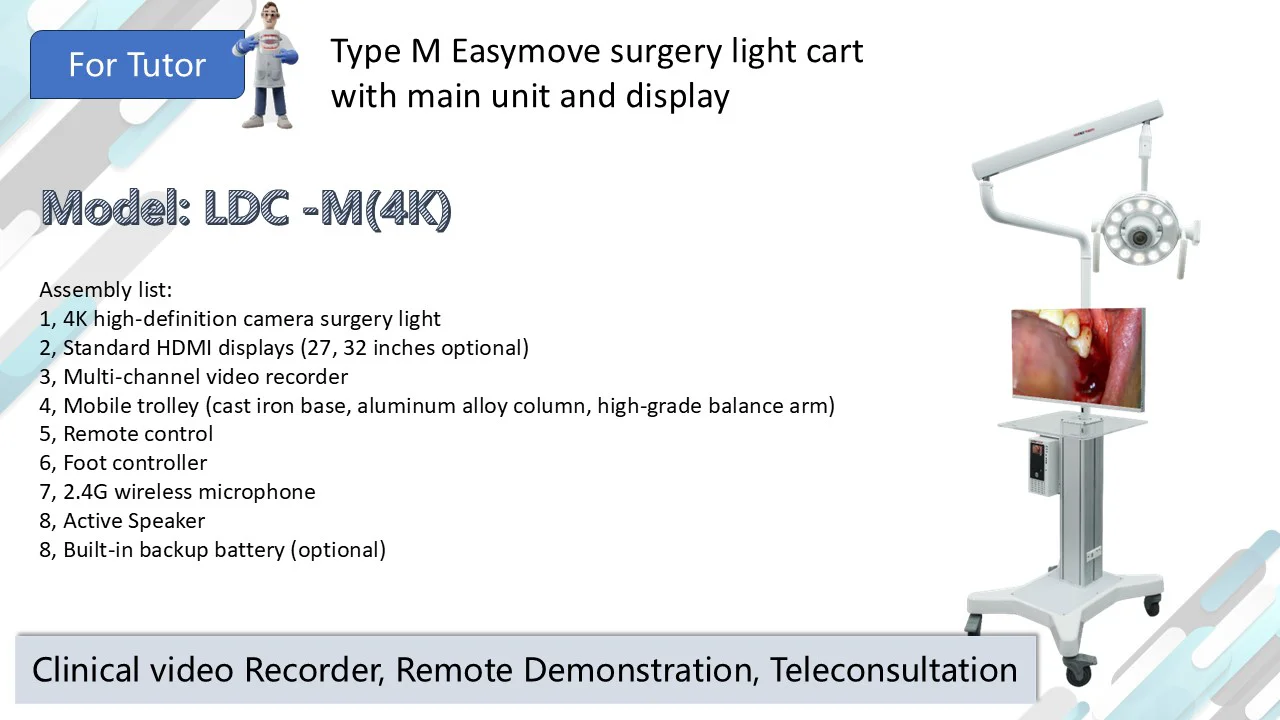 For Tutor

Type M Easymove surgery light cart with main unit and display

Model: LDC -M(4K)

Assembly list:
1, 4K high-definition camera surgery light
2, Standard HDMI displays (27, 32 inches optional)
3, Multi-channel video recorder
4, Mobile trolley (cast iron base, aluminum alloy column, high-grade balance arm)
5, Remote control
6, Foot controller
7, 2.4G wireless microphone
8, Active Speaker
8, Built-in backup battery (optional)

Clinical video Recorder, Remote Demonstration, Teleconsultation